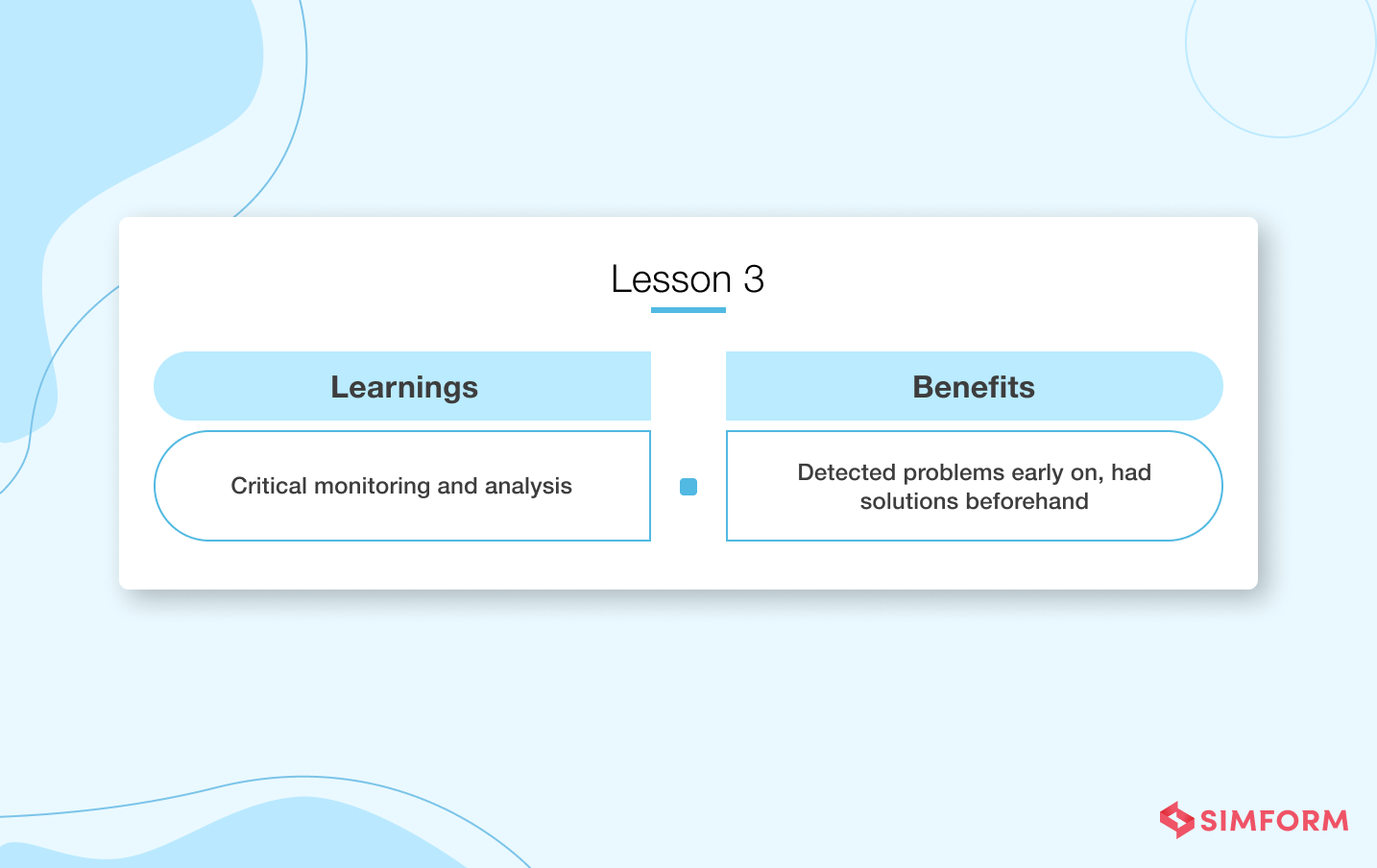 Lesson 3

| Learnings | Benefits |
|---|---|
| Critical monitoring and analysis | Detected problems early on, had solutions beforehand |

SIMFORM